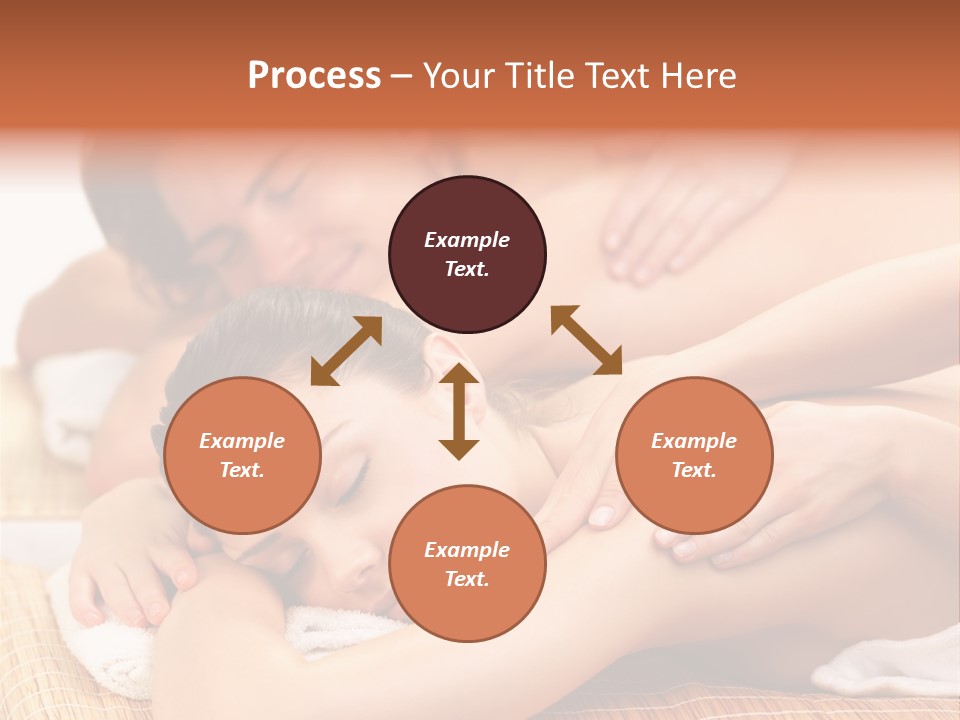 Process – Your Title Text Here

Example Text.

Example Text.

Example Text.

Example Text.